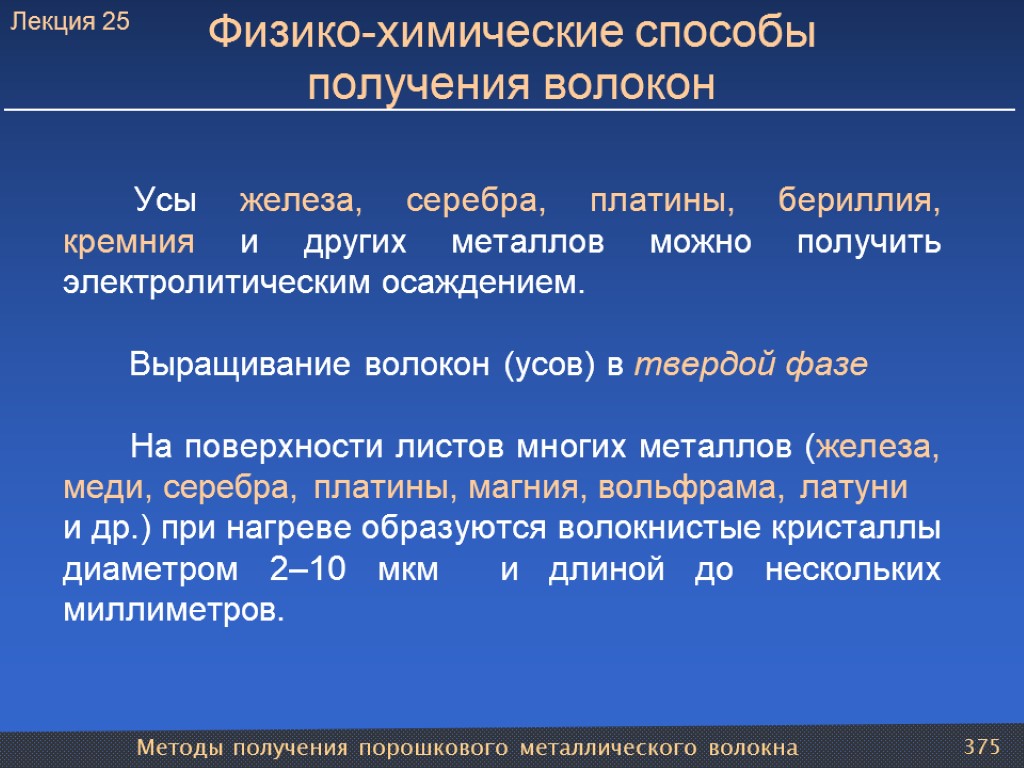 Лекция 25

Физико-химические способы получения волокон

Усы железа, серебра, платины, бериллия, кремния и других металлов можно получить электролитическим осаждением.

Выращивание волокон (усов) в твердой фазе

На поверхности листов многих металлов (железа, меди, серебра, платины, магния, вольфрама, латуни и др.) при нагреве образуются волокнистые кристаллы диаметром 2–10 мкм и длиной до нескольких миллиметров.

Методы получения порошкового металлического волокна

375